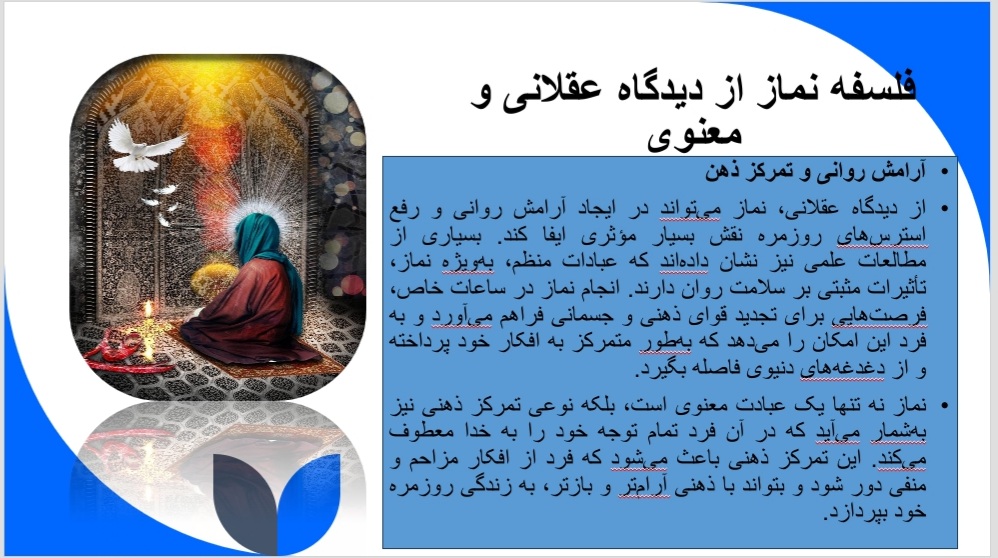 فلسفه نماز از دیدگاه عقلانی و معنوی

• آرامش روانی و تمرکز ذهن

• از دیدگاه عقلانی، نماز می‌تواند در ایجاد آرامش روانی و رفع استرس‌های روزمره نقش بسیار مؤثری ایفا کند. بسیاری از مطالعات علمی نیز نشان داده‌اند که عبادات منظم، به‌ویژه نماز، تأثیرات مثبتی بر سلامت روان دارند. انجام نماز در ساعات خاص، فرصت‌هایی برای تجدید قوای ذهنی و جسمانی فراهم می‌آورد و به فرد این امکان را می‌دهد که به‌طور متمرکز به افکار خود پرداخته و از دغدغه‌های دنیوی فاصله بگیرد.

• نماز نه تنها یک عبادت معنوی است، بلکه نوعی تمرکز ذهنی نیز به‌شمار می‌آید که در آن فرد تمام توجه خود را به خدا معطوف می‌کند. این تمرکز ذهنی باعث می‌شود که فرد از افکار مزاحم و منفی دور شود و بتواند با ذهنی آرام‌تر و بازتر، به زندگی روزمره خود بپردازد.